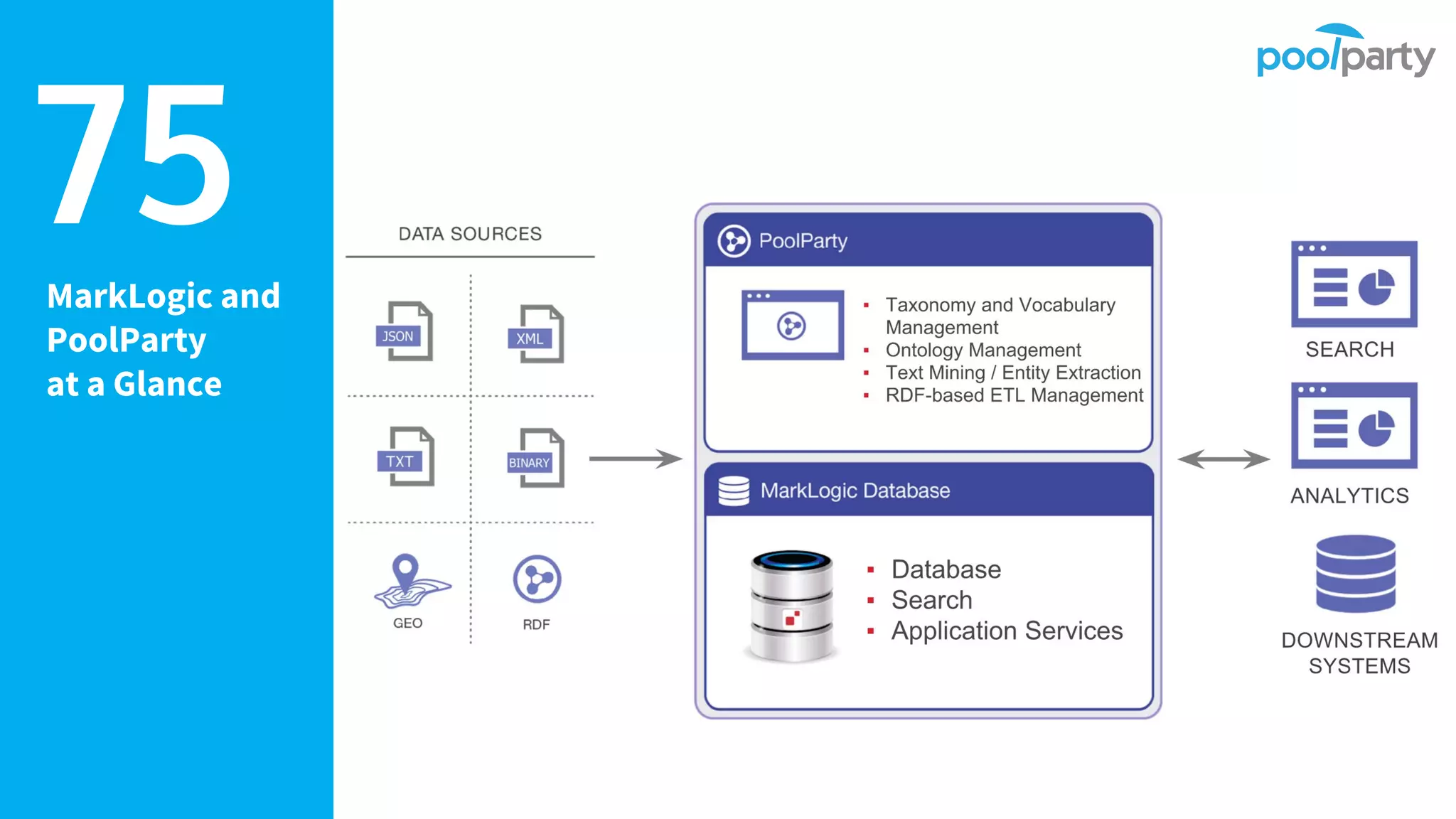 75

MarkLogic and PoolParty at a Glance

poolparty

DATA SOURCES

JSON

XML

TXT

BINARY

GEO

RDF

PoolParty

- Taxonomy and Vocabulary Management
- Ontology Management
- Text Mining / Entity Extraction
- RDF-based ETL Management

MarkLogic Database

- Database
- Search
- Application Services

SEARCH

ANALYTICS

DOWNSTREAM SYSTEMS